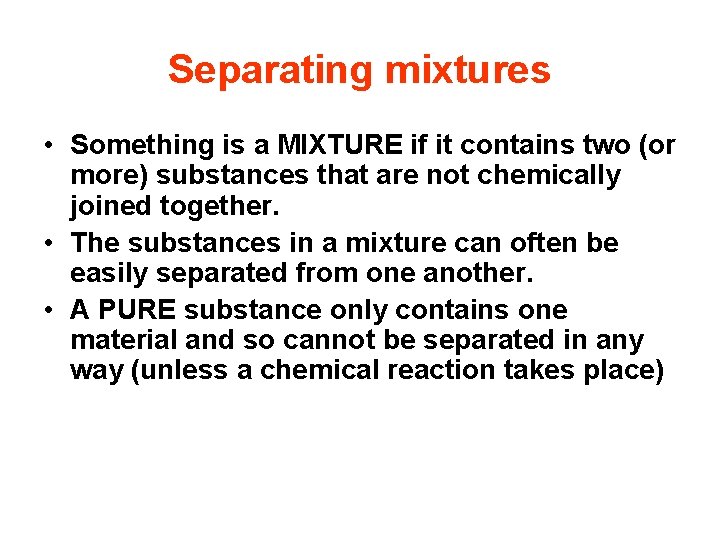 Separating mixtures

• Something is a MIXTURE if it contains two (or more) substances that are not chemically joined together.
• The substances in a mixture can often be easily separated from one another.
• A PURE substance only contains one material and so cannot be separated in any way (unless a chemical reaction takes place)